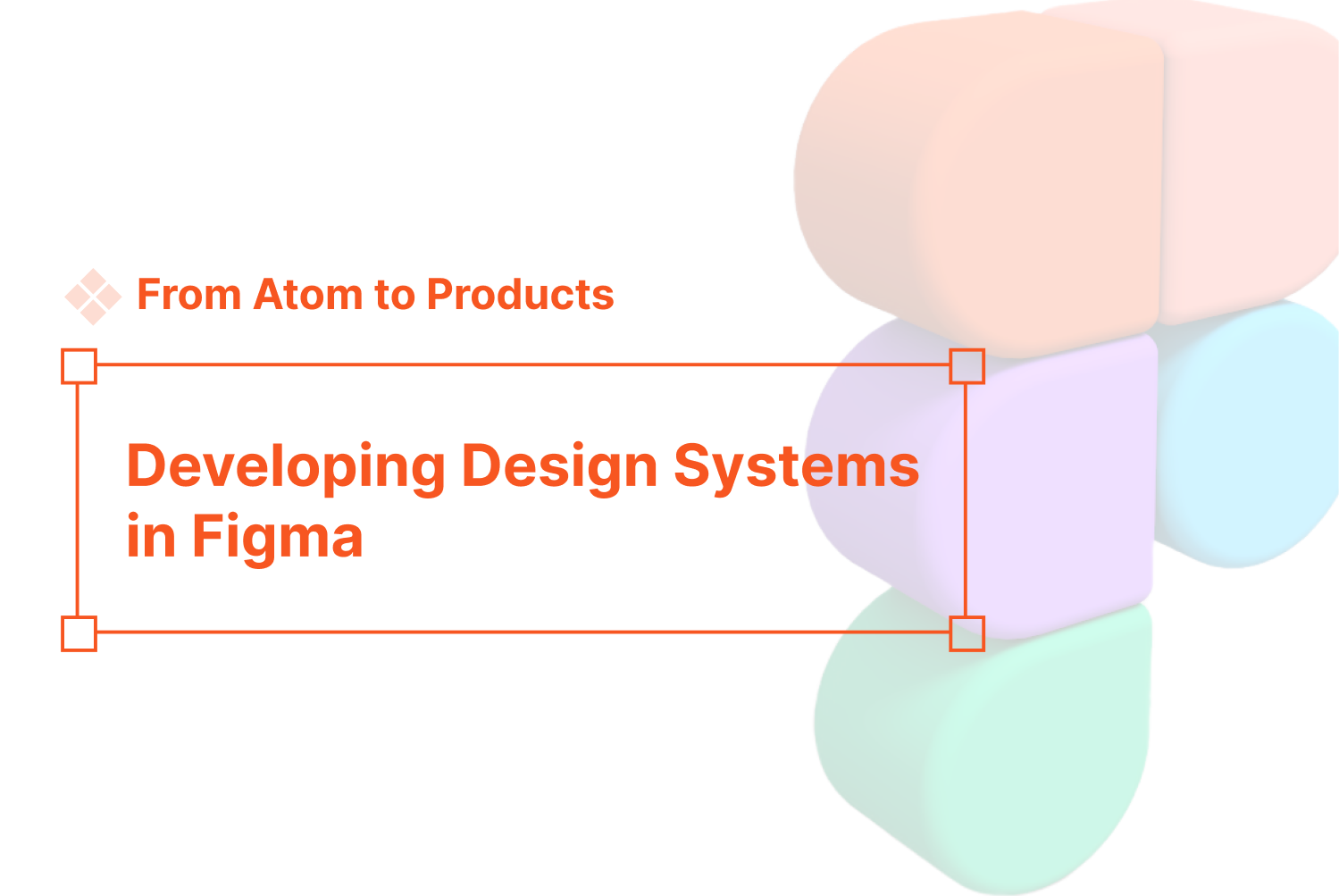 From Atom to Products

Developing Design Systems in Figma